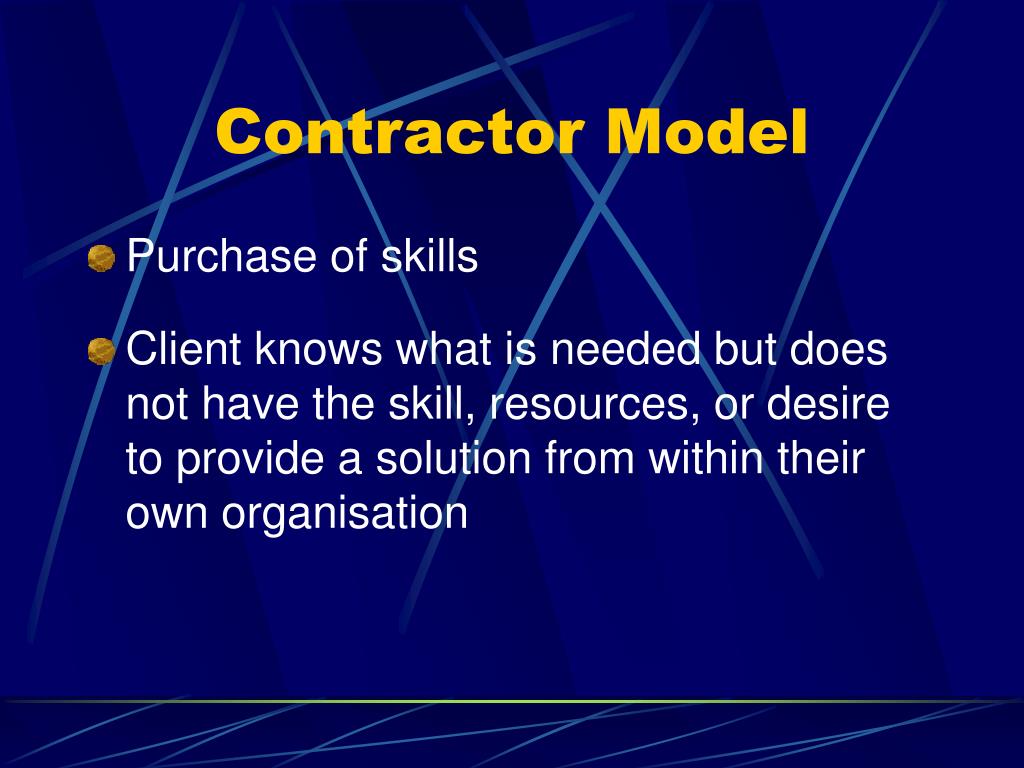 Contractor Model

Purchase of skills

Client knows what is needed but does not have the skill, resources, or desire to provide a solution from within their own organisation